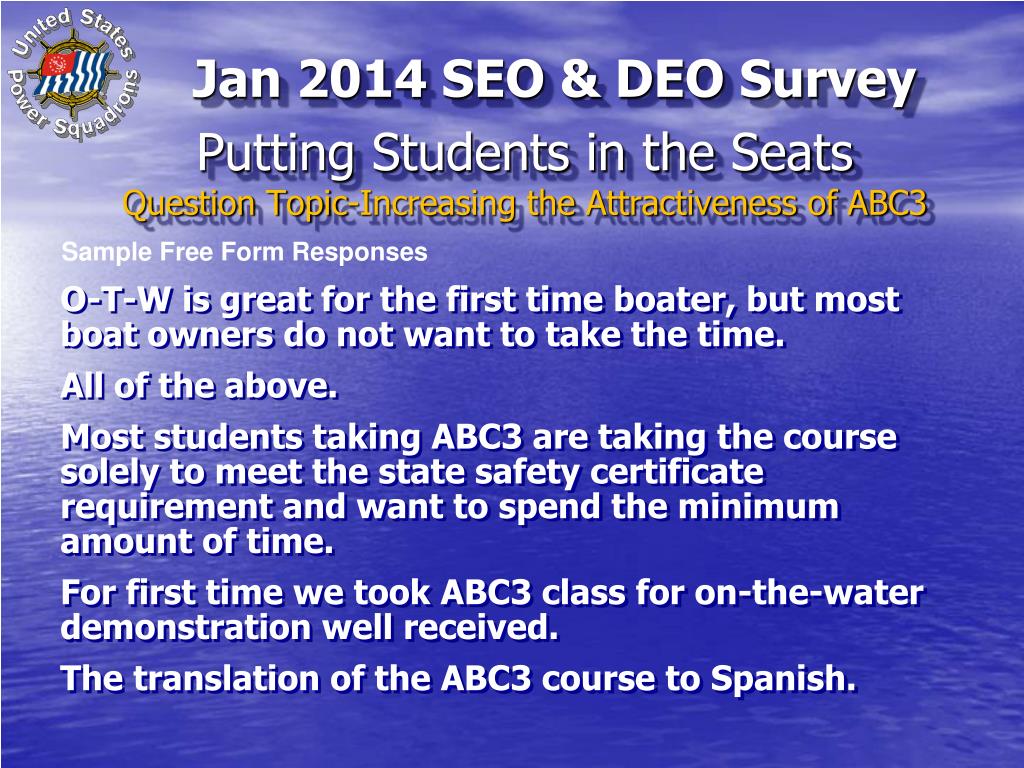 United States Power Squadrons

Jan 2014 SEO & DEO Survey

Putting Students in the Seats

Question Topic-Increasing the Attractiveness of ABC3

Sample Free Form Responses

O-T-W is great for the first time boater, but most boat owners do not want to take the time.

All of the above.

Most students taking ABC3 are taking the course solely to meet the state safety certificate requirement and want to spend the minimum amount of time.

For first time we took ABC3 class for on-the-water demonstration well received.

The translation of the ABC3 course to Spanish.